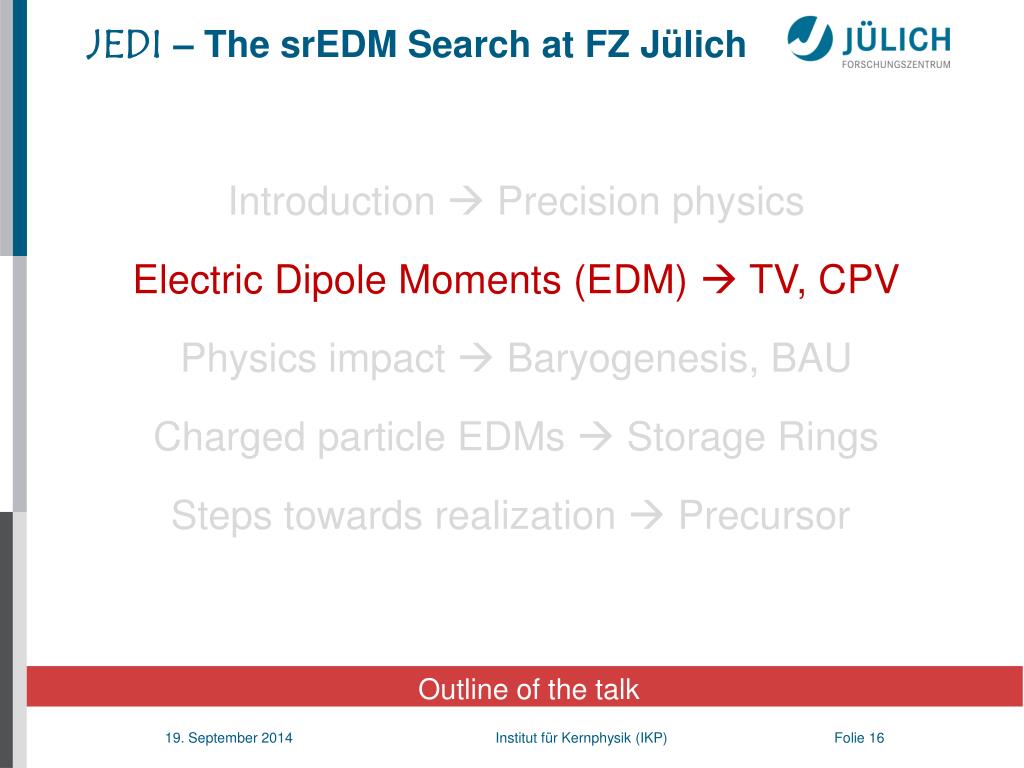 JEDI – The srEDM Search at FZ Jülich

JÜLICH
FORSCHUNGSZENTRUM

Introduction → Precision physics

Electric Dipole Moments (EDM) → TV, CPV

Physics impact → Baryogenesis, BAU

Charged particle EDMs → Storage Rings

Steps towards realization → Precursor

Outline of the talk

19. September 2014

Institut für Kernphysik (IKP)

Folie 16